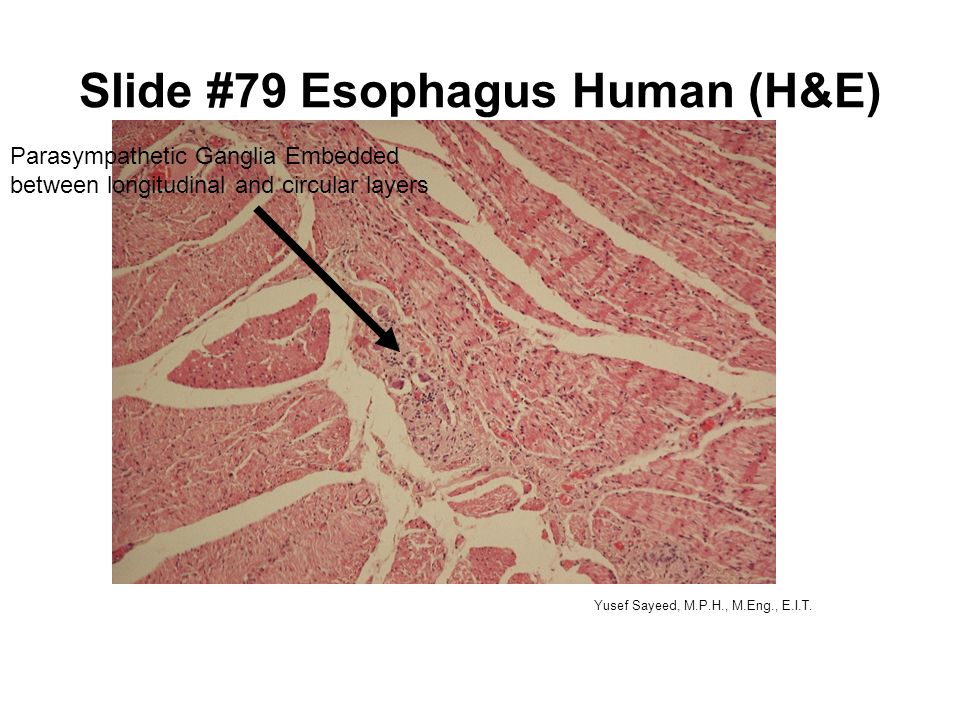 Slide #79 Esophagus Human (H&E)

Parasympathetic Ganglia Embedded between longitudinal and circular layers

Yusef Sayeed, M.P.H., M.Eng., E.I.T.